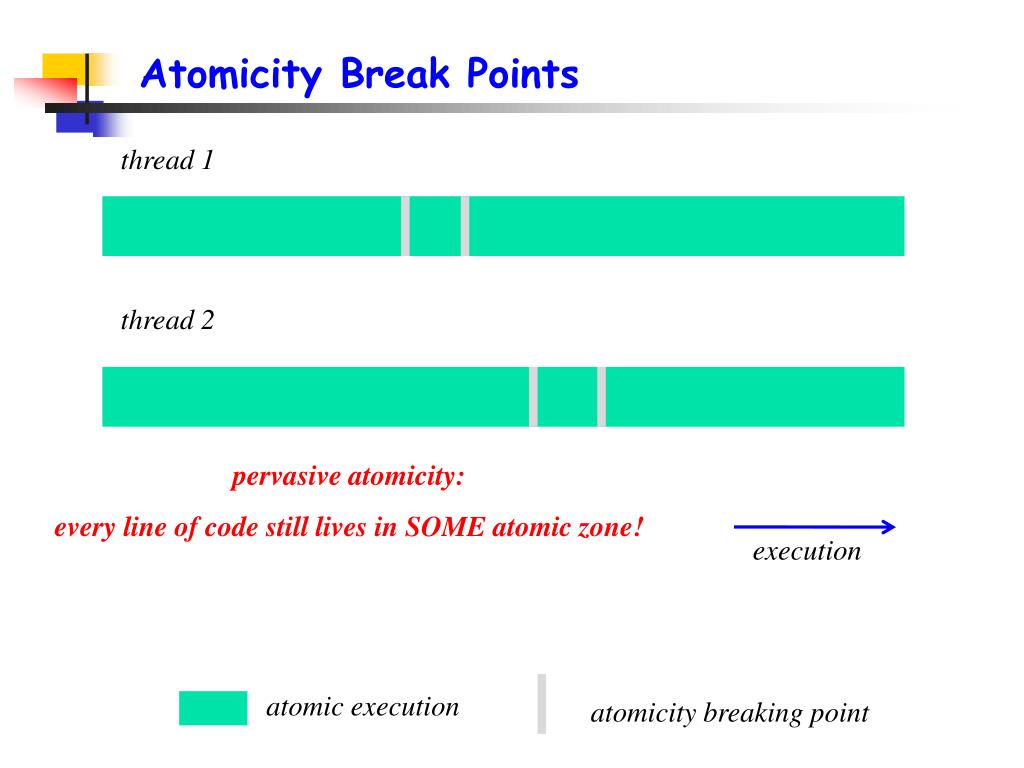 Atomicity Break Points

thread 1

thread 2

pervasive atomicity:

every line of code still lives in SOME atomic zone!

execution

atomic execution

atomicity breaking point